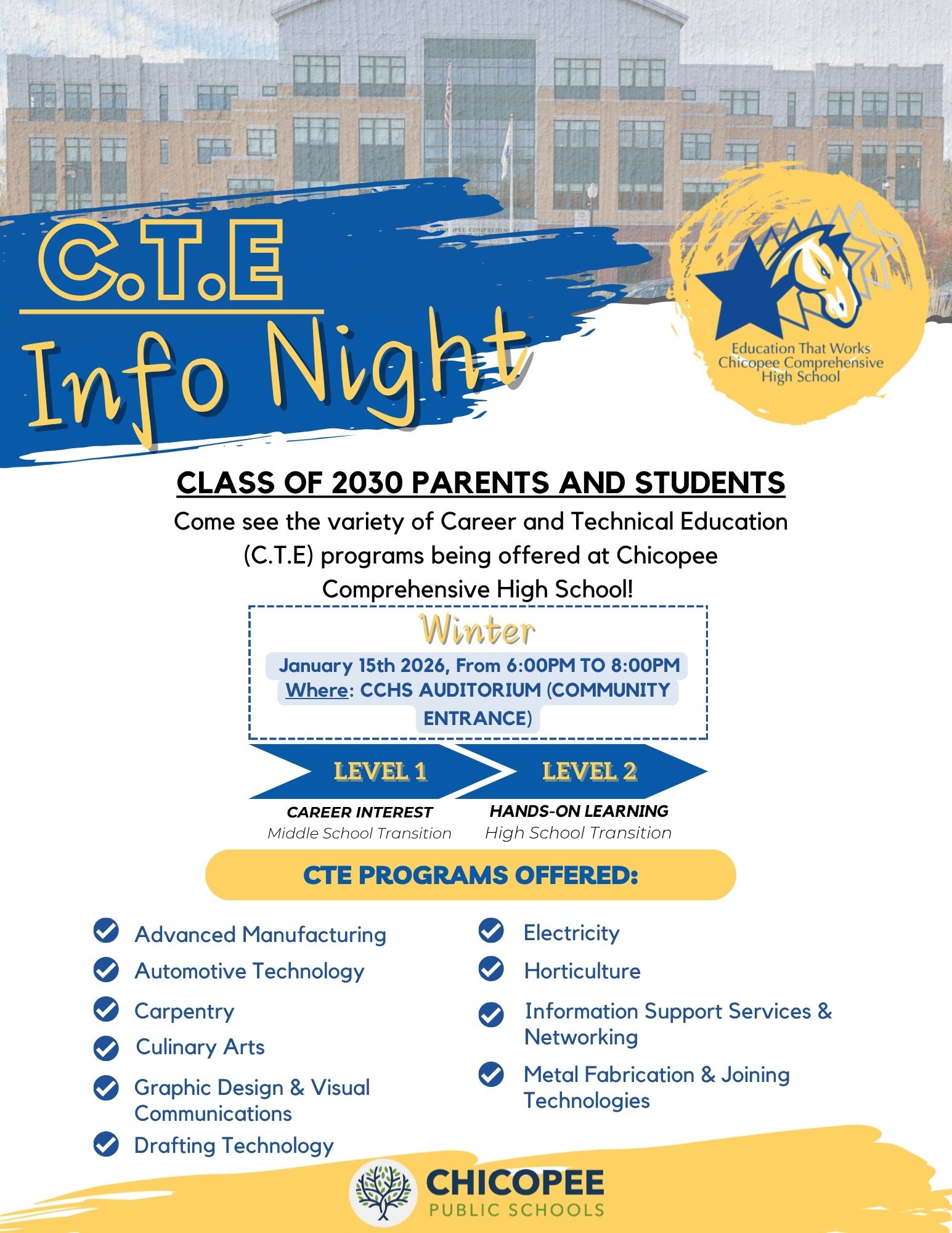 C.T.E
Info Night

Education That Works
Chicopee Comprehensive High School

CLASS OF 2030 PARENTS AND STUDENTS

Come see the variety of Career and Technical Education (C.T.E) programs being offered at Chicopee Comprehensive High School!

Winter
January 15th 2026, From 6:00PM TO 8:00PM
Where: CCHS AUDITORIUM (COMMUNITY ENTRANCE)

LEVEL 1
CAREER INTEREST
Middle School Transition

LEVEL 2
HANDS-ON LEARNING
High School Transition

CTE PROGRAMS OFFERED:

Advanced Manufacturing
Automotive Technology
Carpentry
Culinary Arts
Graphic Design & Visual Communications
Drafting Technology

Electricity
Horticulture
Information Support Services & Networking
Metal Fabrication & Joining Technologies

CHICOPEE
PUBLIC SCHOOLS